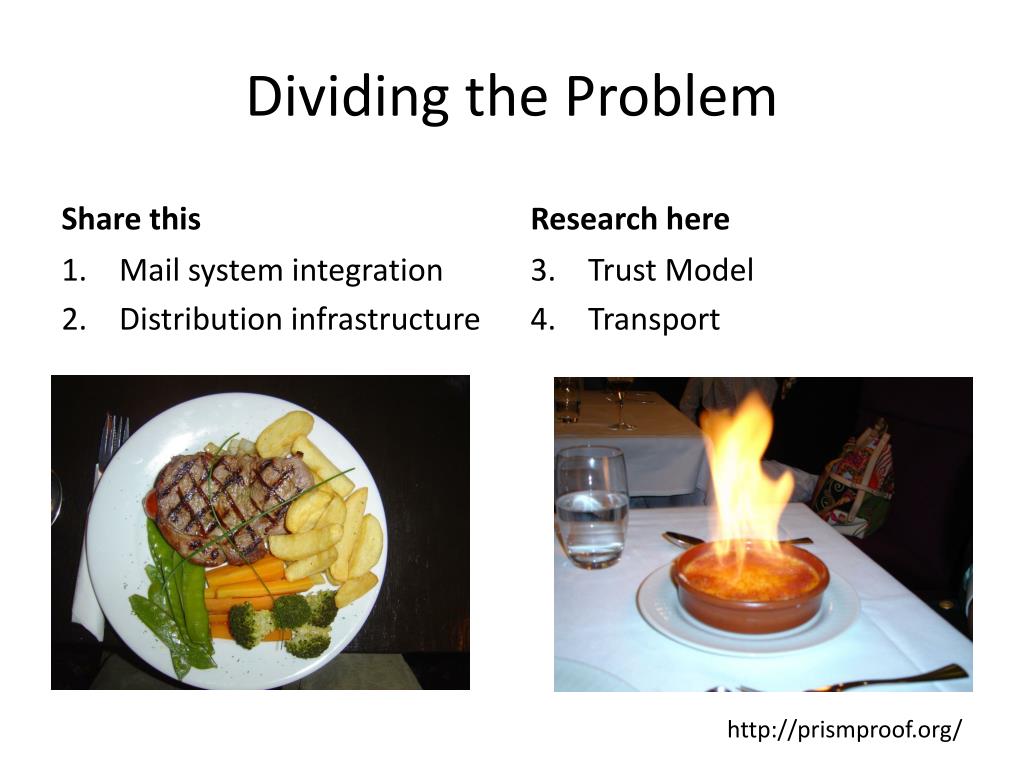 Dividing the Problem

Share this
1. Mail system integration
2. Distribution infrastructure

Research here
3. Trust Model
4. Transport

http://prismproof.org/